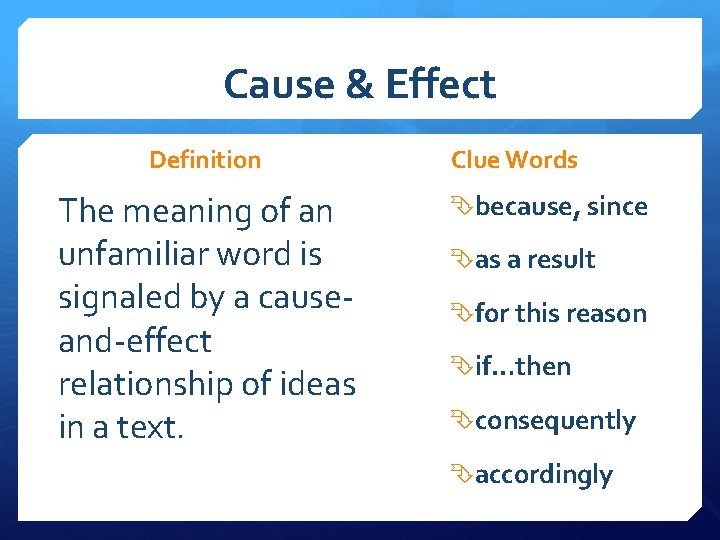 Cause & Effect

Definition

The meaning of an unfamiliar word is signaled by a cause-and-effect relationship of ideas in a text.

Clue Words

because, since

as a result

for this reason

if…then

consequently

accordingly